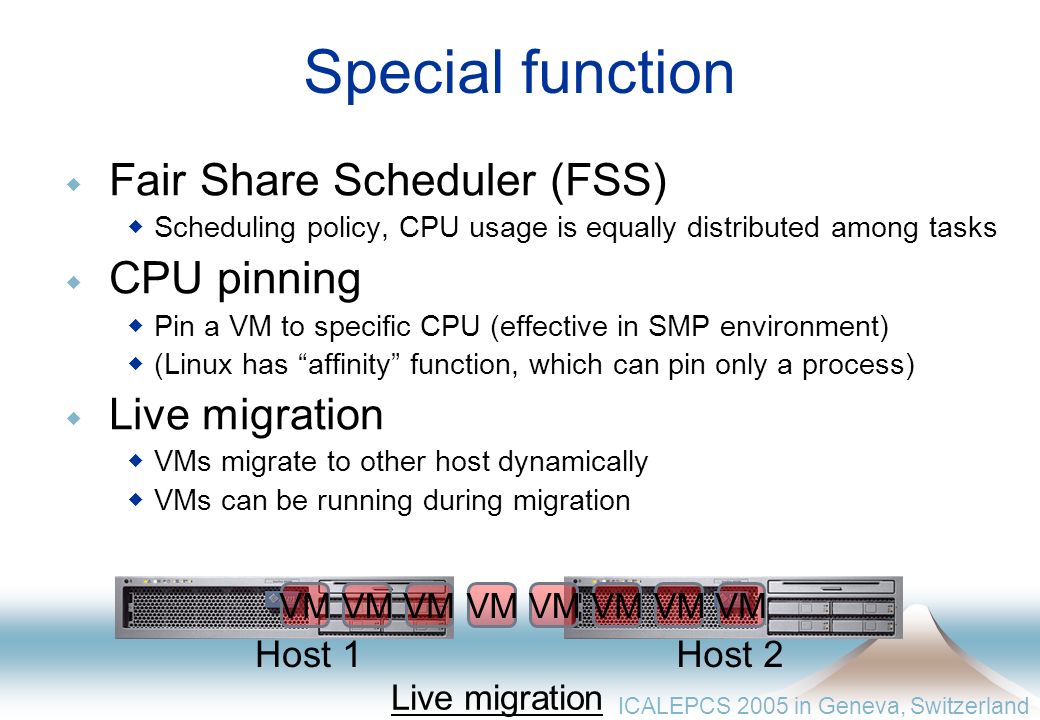 Special function

Fair Share Scheduler (FSS)
Scheduling policy, CPU usage is equally distributed among tasks

CPU pinning
Pin a VM to specific CPU (effective in SMP environment)
(Linux has “affinity” function, which can pin only a process)

Live migration
VMs migrate to other host dynamically
VMs can be running during migration

VM VM VM VM VM VM VM VM
Host 1
Host 2
Live migration

ICALEPCS 2005 in Geneva, Switzerland